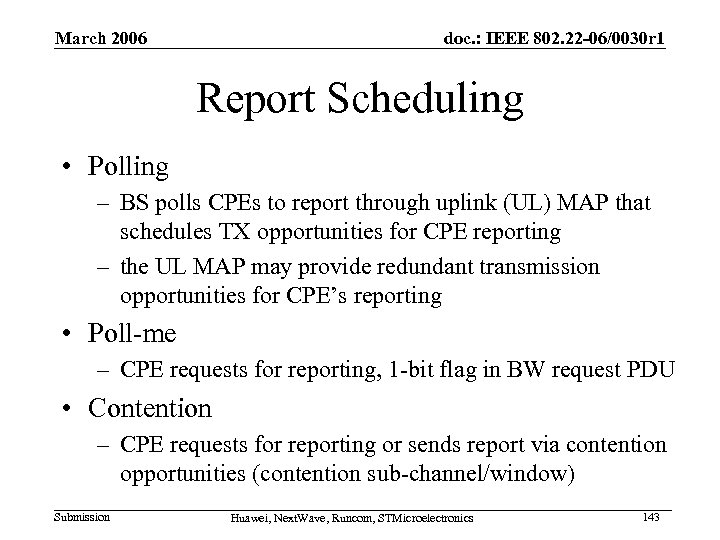 March 2006

doc.: IEEE 802.22-06/0030r1

Report Scheduling

• Polling
– BS polls CPEs to report through uplink (UL) MAP that schedules TX opportunities for CPE reporting
– the UL MAP may provide redundant transmission opportunities for CPE's reporting

• Poll-me
– CPE requests for reporting, 1-bit flag in BW request PDU

• Contention
– CPE requests for reporting or sends report via contention opportunities (contention sub-channel/window)

Submission

Huawei, NextWave, Runcom, STMicroelectronics

143